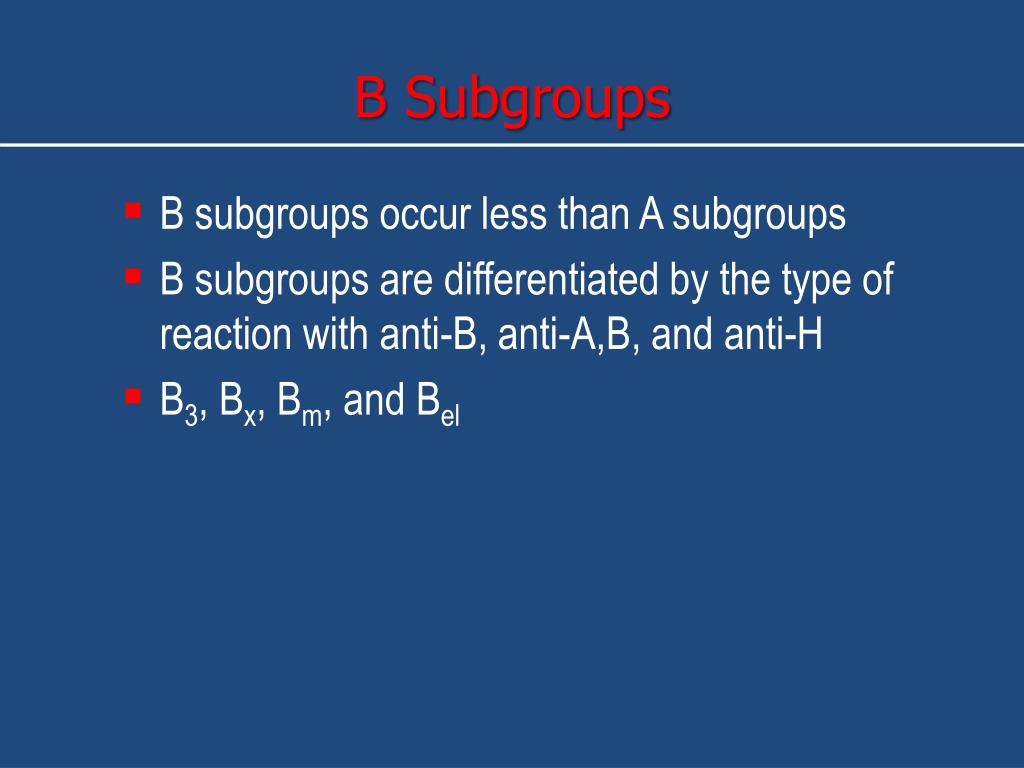 B Subgroups

- B subgroups occur less than A subgroups
- B subgroups are differentiated by the type of reaction with anti-B, anti-A,B, and anti-H
- $B_3$, $B_x$, $B_m$, and $B_{el}$